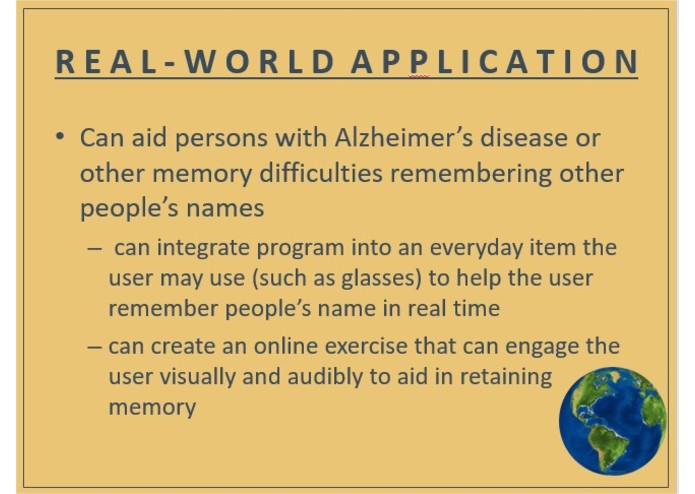 REAL-WORLD APPLICATION

• Can aid persons with Alzheimer's disease or other memory difficulties remembering other people's names

– can integrate program into an everyday item the user may use (such as glasses) to help the user remember people's name in real time

– can create an online exercise that can engage the user visually and audibly to aid in retaining memory